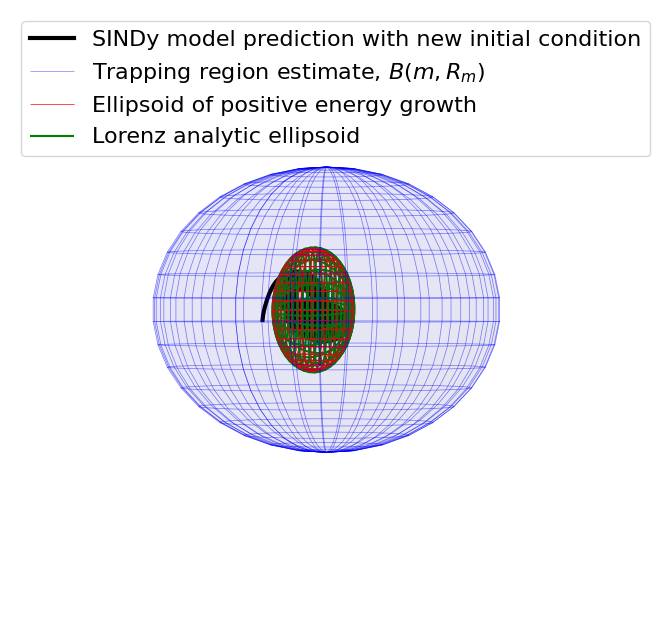 SINDy model prediction with new initial condition
Trapping region estimate, $B(m, R_m)$
Ellipsoid of positive energy growth
Lorenz analytic ellipsoid